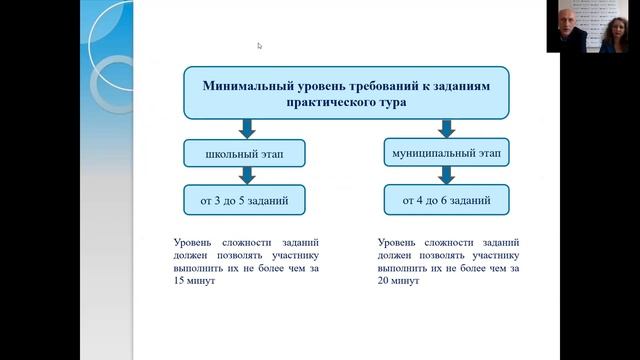 Минимальный уровень требований к заданиям практического тура

школьный этап

от 3 до 5 заданий

Уровень сложности заданий должен позволять участнику выполнить их не более чем за 15 минут

муниципальный этап

от 4 до 6 заданий

Уровень сложности заданий должен позволять участнику выполнить их не более чем за 20 минут